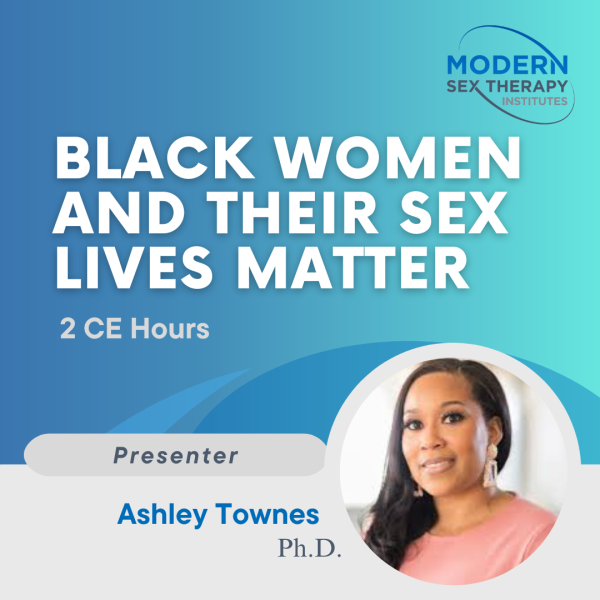 MODERN
SEX THERAPY
INSTITUTES

BLACK WOMEN AND THEIR SEX LIVES MATTER

2 CE Hours

Presenter

Ashley Townes
Ph.D.